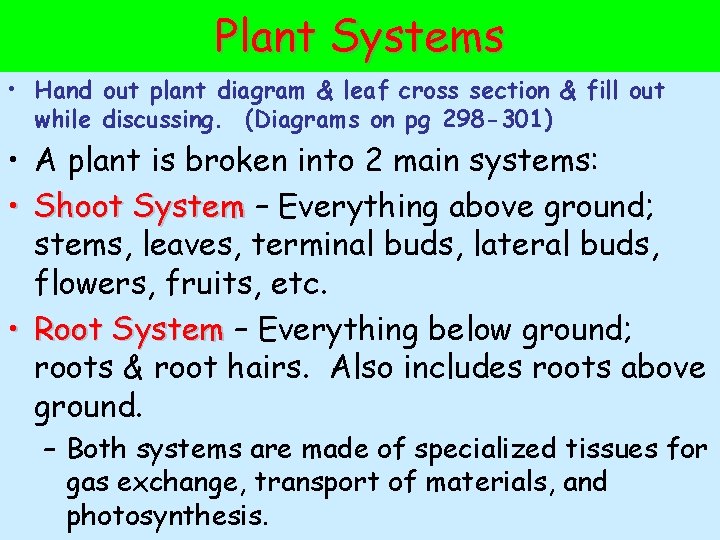 Plant Systems

• Hand out plant diagram & leaf cross section & fill out while discussing. (Diagrams on pg 298-301)

• A plant is broken into 2 main systems:

• Shoot System – Everything above ground; stems, leaves, terminal buds, lateral buds, flowers, fruits, etc.

• Root System – Everything below ground; roots & root hairs. Also includes roots above ground.

– Both systems are made of specialized tissues for gas exchange, transport of materials, and photosynthesis.